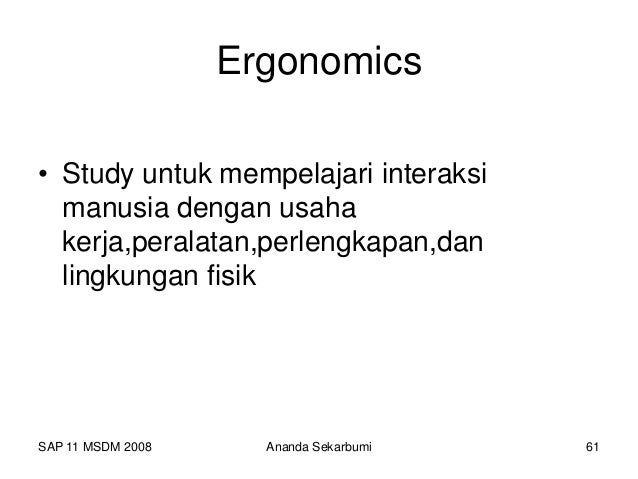 Ergonomics

• Study untuk mempelajari interaksi manusia dengan usaha kerja,peralatan,perlengkapan,dan lingkungan fisik

SAP 11 MSDM 2008

Ananda Sekarbumi

61